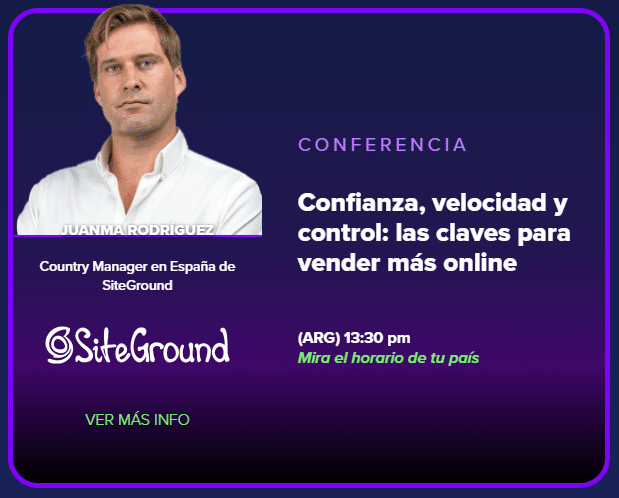 JUANMA RODRÍGUEZ

Country Manager en España de SiteGround

SiteGround

VER MÁS INFO

CONFERENCIA

Confianza, velocidad y control: las claves para vender más online

(ARG) 13:30 pm
Mira el horario de tu país